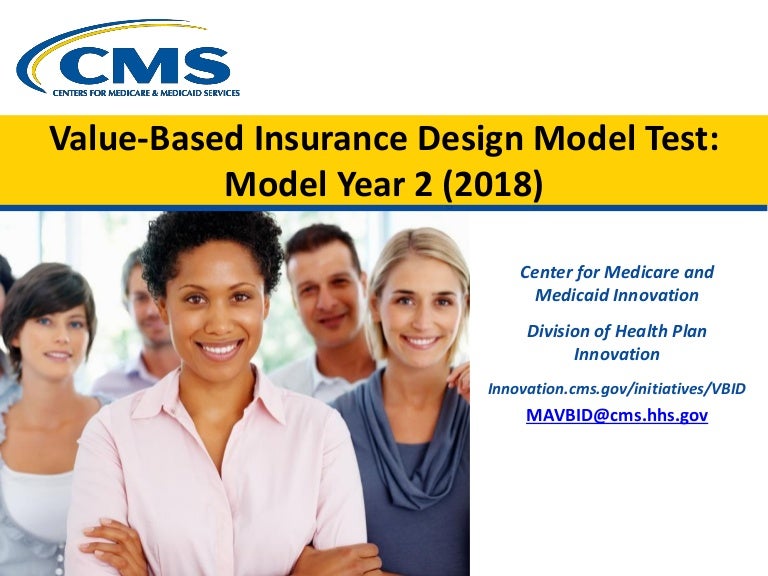 CMS
CENTERS FOR MEDICARE & MEDICAID SERVICES

Value-Based Insurance Design Model Test: Model Year 2 (2018)

Center for Medicare and Medicaid Innovation

Division of Health Plan Innovation

Innovation.cms.gov/initiatives/VBID

MAVBID@cms.hhs.gov